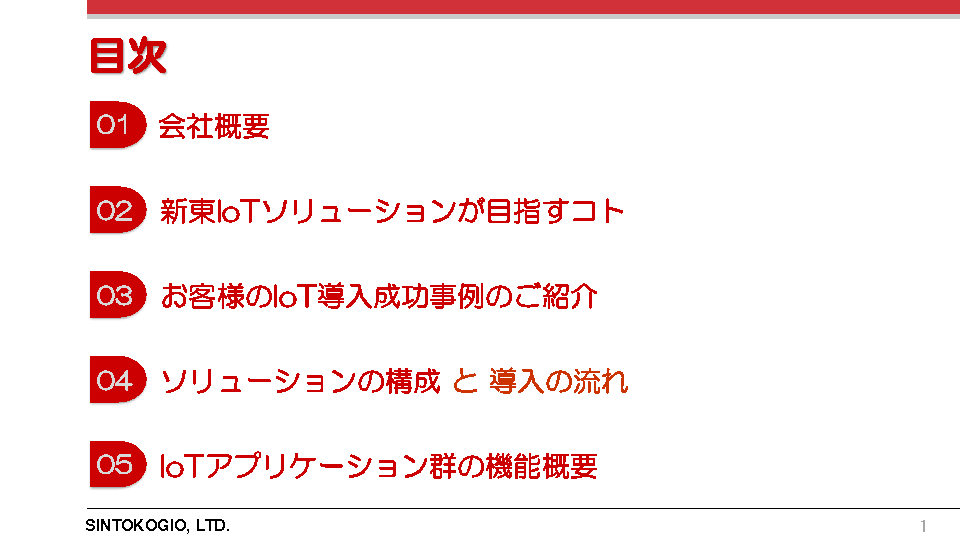 目次

01 会社概要

02 新東IoTソリューションが目指すコト

03 お客様のIoT導入成功事例のご紹介

04 ソリューションの構成 と 導入の流れ

05 IoTアプリケーション群の機能概要

SINTOKOGIO, LTD.

1